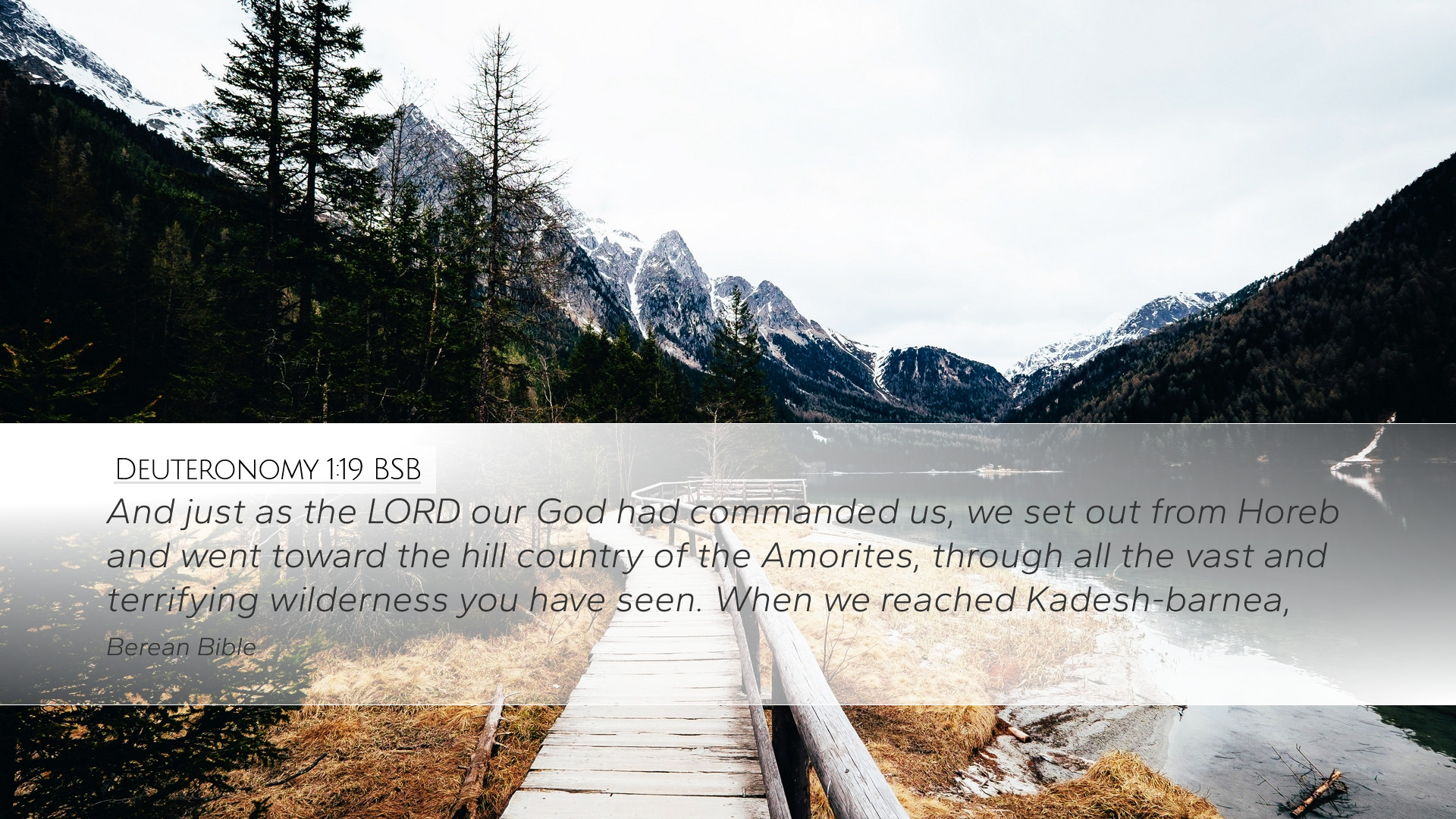 Deuteronomy 1:19 BSB

And just as the LORD our God had commanded us, we set out from Horeb and went toward the hill country of the Amorites, through all the vast and terrifying wilderness you have seen. When we reached Kadesh-barnea,

Berean Bible